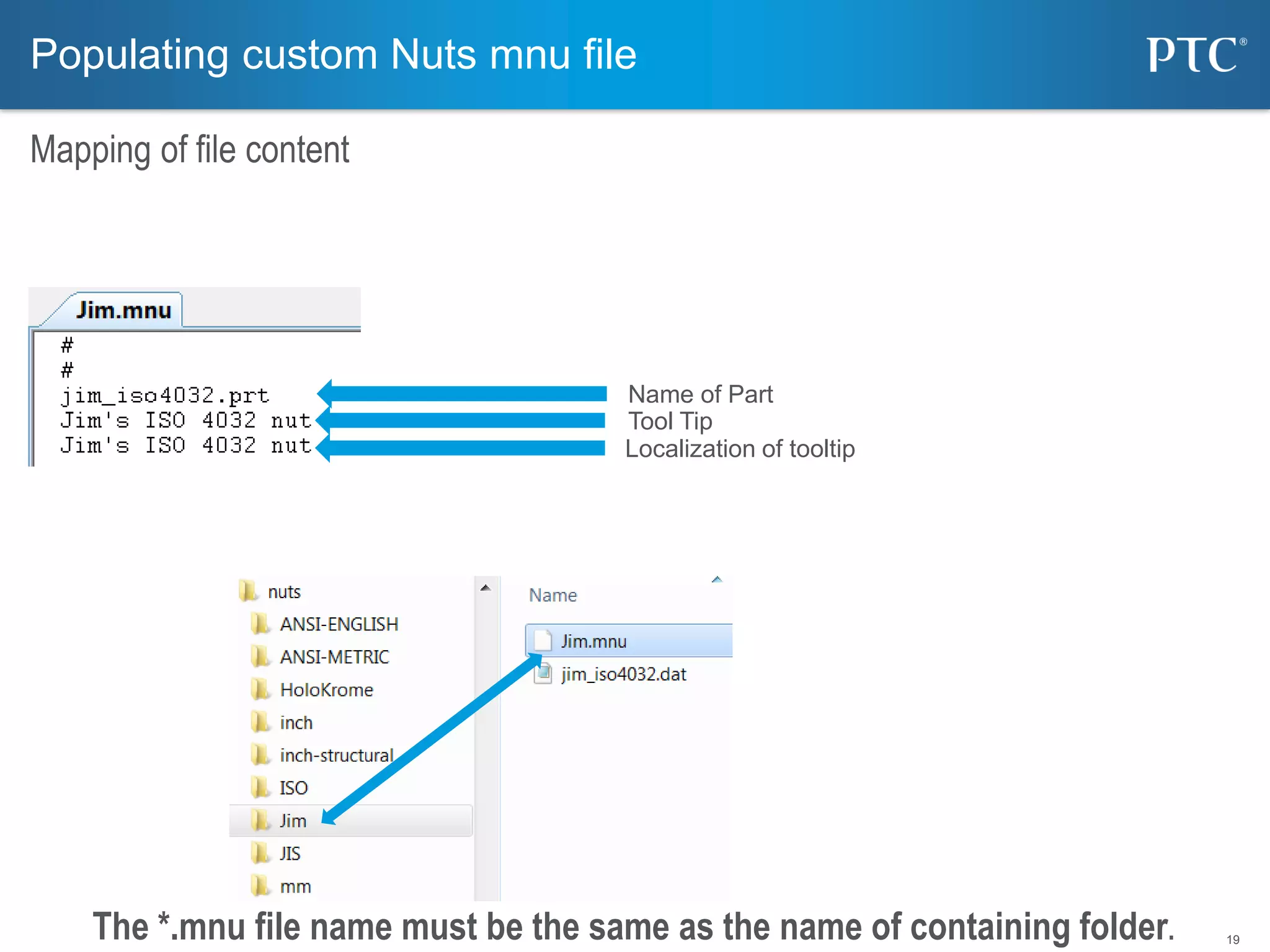 Populating custom Nuts mnu file

PTC®

Mapping of file content

Jim.mnu

#
#
jim_iso4032.prt
Jim's ISO 4032 nut
Jim's ISO 4032 nut

Name of Part
Tool Tip
Localization of tooltip

nuts
ANSI-ENGLISH
ANSI-METRIC
HoloKrome
inch
inch-structural
ISO
Jim
JIS
mm

Name

Jim.mnu
jim_iso4032.dat

The *.mnu file name must be the same as the name of containing folder.

19